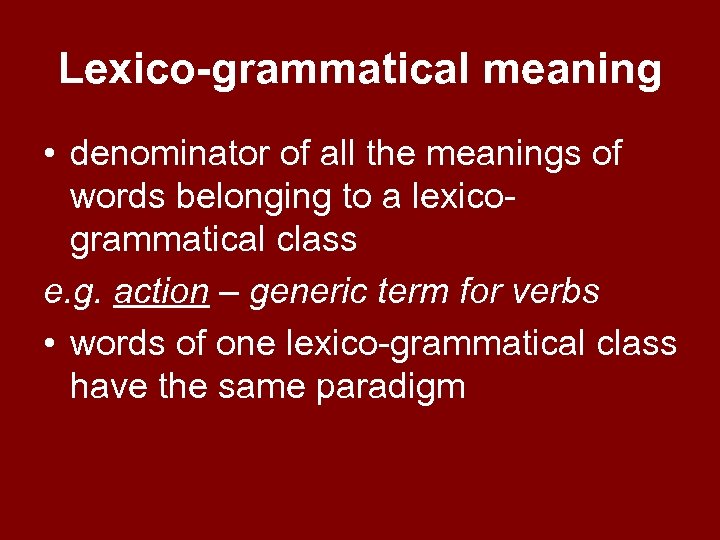 Lexico-grammatical meaning

• denominator of all the meanings of words belonging to a lexico-grammatical class

e.g. action – generic term for verbs

• words of one lexico-grammatical class have the same paradigm